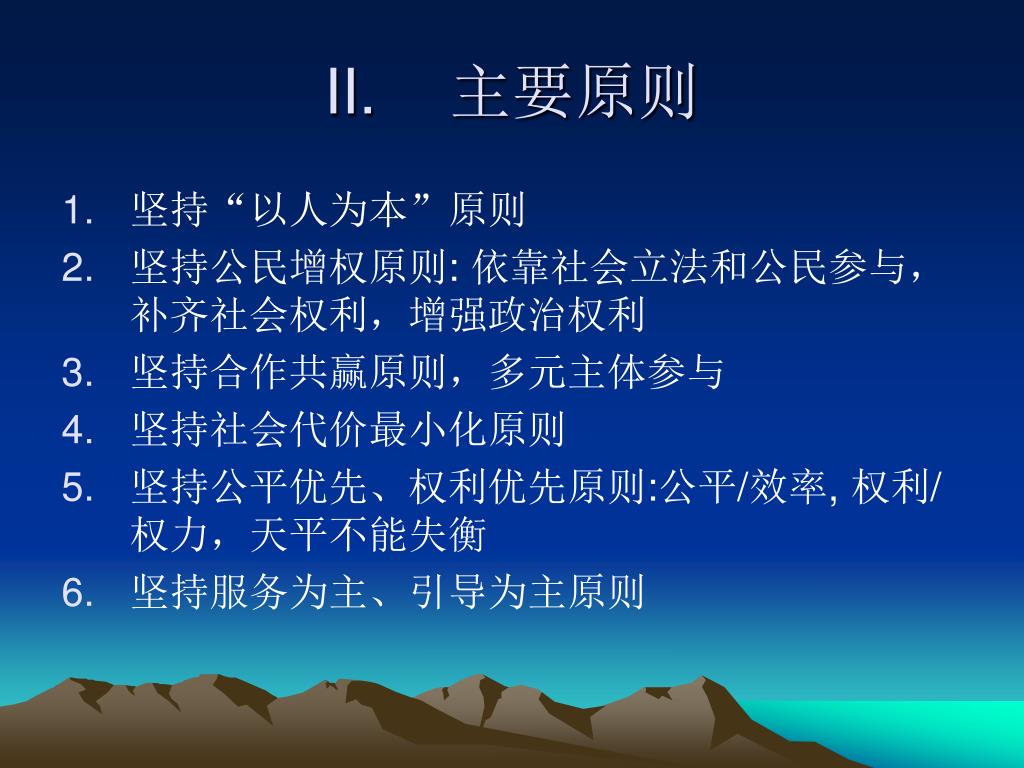 II. 主要原则

1. 坚持“以人为本”原则
2. 坚持公民增权原则: 依靠社会立法和公民参与，补齐社会权利，增强政治权利
3. 坚持合作共赢原则，多元主体参与
4. 坚持社会代价最小化原则
5. 坚持公平优先、权利优先原则:公平/效率, 权利/权力，天平不能失衡
6. 坚持服务为主、引导为主原则